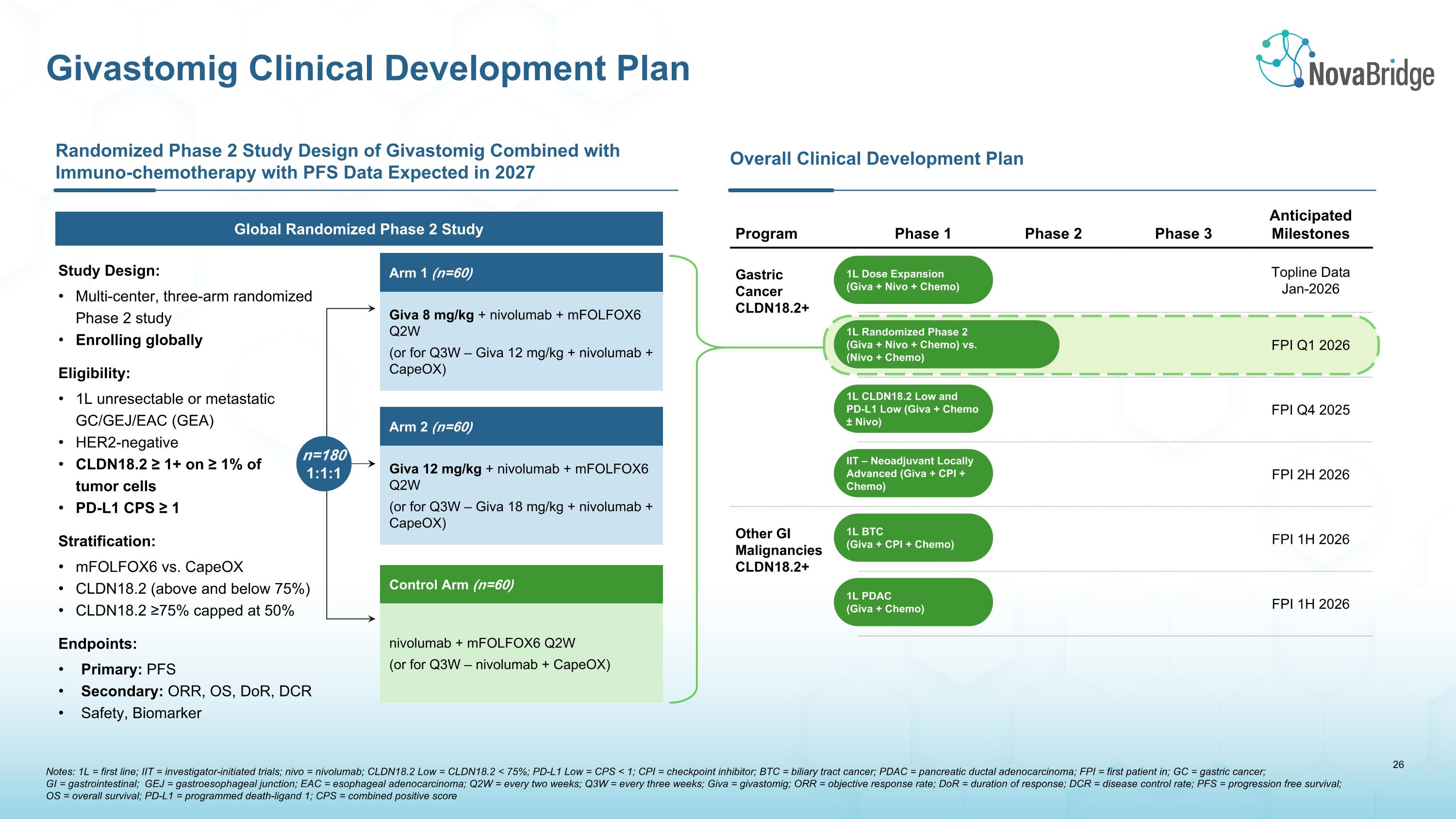 Givastomig Clinical Development Plan

NovaBridge

Randomized Phase 2 Study Design of Givastomig Combined with Immuno-chemotherapy with PFS Data Expected in 2027

Global Randomized Phase 2 Study

Study Design:
• Multi-center, three-arm randomized Phase 2 study
• Enrolling globally

Eligibility:
• 1L unresectable or metastatic GC/GEJ/EAC (GEA)
• HER2-negative
• CLDN18.2 ≥ 1+ on ≥ 1% of tumor cells
• PD-L1 CPS ≥ 1

Stratification:
• mFOLFOX6 vs. CapeOX
• CLDN18.2 (above and below 75%)
• CLDN18.2 ≥75% capped at 50%

Endpoints:
• Primary: PFS
• Secondary: ORR, OS, DoR, DCR
• Safety, Biomarker

n=180
1:1:1

Arm 1 (n=60)
Giva 8 mg/kg + nivolumab + mFOLFOX6 Q2W
(or for Q3W – Giva 12 mg/kg + nivolumab + CapeOX)

Arm 2 (n=60)
Giva 12 mg/kg + nivolumab + mFOLFOX6 Q2W
(or for Q3W – Giva 18 mg/kg + nivolumab + CapeOX)

Control Arm (n=60)
nivolumab + mFOLFOX6 Q2W
(or for Q3W – nivolumab + CapeOX)

Overall Clinical Development Plan

| Program | Phase 1 | Phase 2 | Phase 3 | Anticipated Milestones |
|---|---|---|---|---|
| Gastric Cancer CLDN18.2+ | 1L Dose Expansion (Giva + Nivo + Chemo) | | | Topline Data Jan-2026 |
| | 1L Randomized Phase 2 (Giva + Nivo + Chemo) vs. (Nivo + Chemo) | | | FPI Q1 2026 |
| | 1L CLDN18.2 Low and PD-L1 Low (Giva + Chemo ± Nivo) | | | FPI Q4 2025 |
| | IIT – Neoadjuvant Locally Advanced (Giva + CPI + Chemo) | | | FPI 2H 2026 |
| Other GI Malignancies CLDN18.2+ | 1L BTC (Giva + CPI + Chemo) | | | FPI 1H 2026 |
| | 1L PDAC (Giva + Chemo) | | | FPI 1H 2026 |

26

Notes: 1L = first line; IIT = investigator-initiated trials; nivo = nivolumab; CLDN18.2 Low = CLDN18.2 < 75%; PD-L1 Low = CPS < 1; CPI = checkpoint inhibitor; BTC = biliary tract cancer; PDAC = pancreatic ductal adenocarcinoma; FPI = first patient in; GC = gastric cancer; GI = gastrointestinal; GEJ = gastroesophageal junction; EAC = esophageal adenocarcinoma; Q2W = every two weeks; Q3W = every three weeks; Giva = givastomig; ORR = objective response rate; DoR = duration of response; DCR = disease control rate; PFS = progression free survival; OS = overall survival; PD-L1 = programmed death-ligand 1; CPS = combined positive score